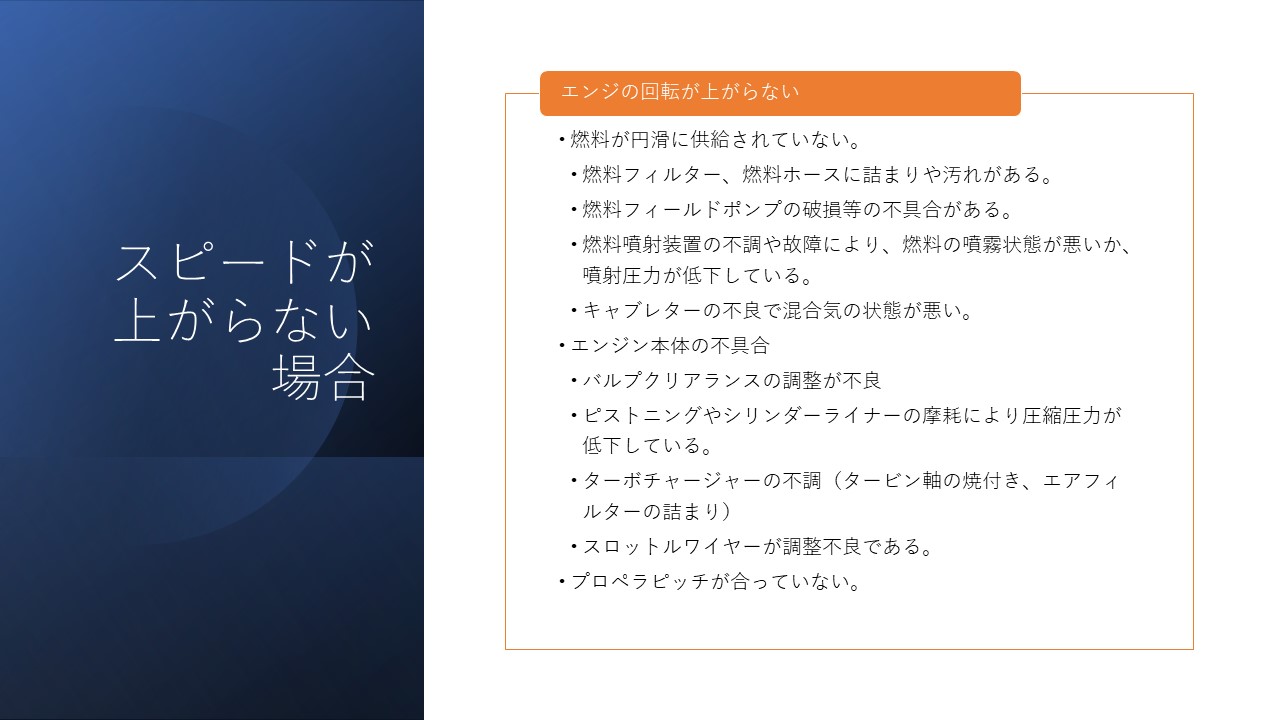 スピードが上がらない場合

エンジの回転が上がらない

• 燃料が円滑に供給されていない。
• 燃料フィルター、燃料ホースに詰まりや汚れがある。
• 燃料フィールドポンプの破損等の不具合がある。
• 燃料噴射装置の不調や故障により、燃料の噴霧状態が悪いか、噴射圧力が低下している。
• キャブレターの不良で混合気の状態が悪い。
• エンジン本体の不具合
• バルブクリアランスの調整が不良
• ピストニングやシリンダーライナーの摩耗により圧縮圧力が低下している。
• ターボチャージャーの不調（タービン軸の焼付き、エアフィルターの詰まり）
• スロットルワイヤーが調整不良である。
• プロペラピッチが合っていない。